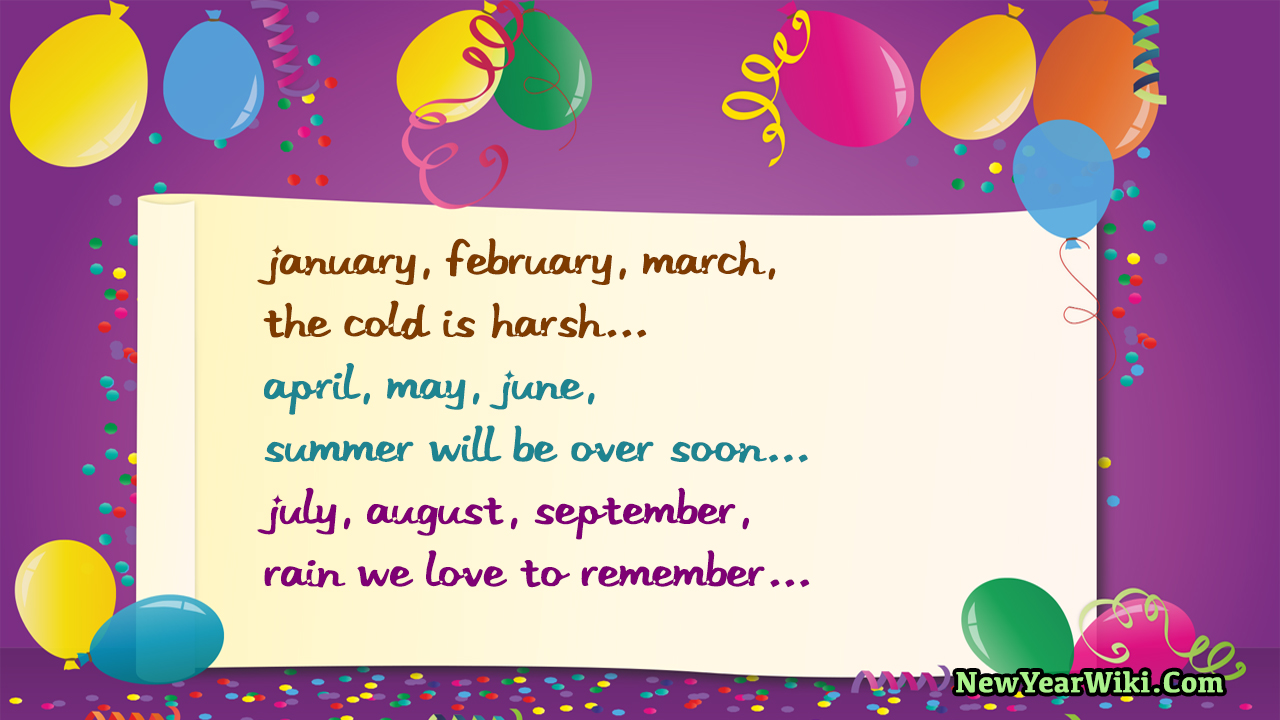 january, february, march,
the cold is harsh...
april, may, june,
summer will be over soon...
july, august, september,
rain we love to remember...

NewYearWiki.Com